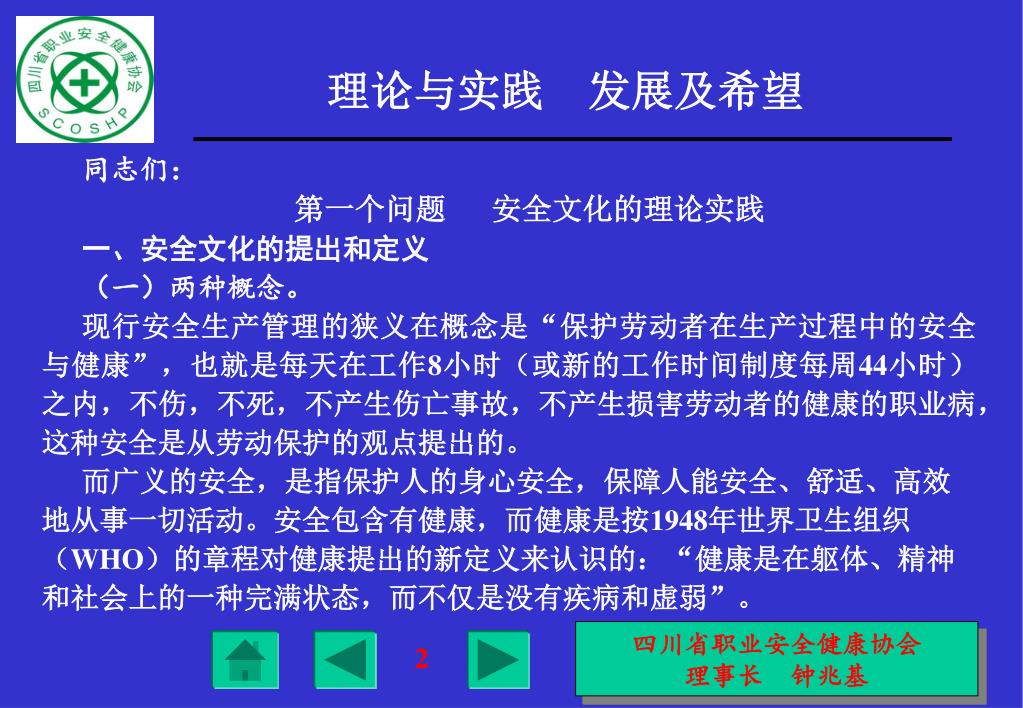 四川省职业安全健康协会
SCOSHP

理论与实践　发展及希望

同志们：

第一个问题　安全文化的理论实践

一、安全文化的提出和定义

（一）两种概念。

现行安全生产管理的狭义在概念是“保护劳动者在生产过程中的安全与健康”，也就是每天在工作8小时（或新的工作时间制度每周44小时）之内，不伤，不死，不产生伤亡事故，不产生损害劳动者的健康的职业病，这种安全是从劳动保护的观点提出的。

而广义的安全，是指保护人的身心安全，保障人能安全、舒适、高效地从事一切活动。安全包含有健康，而健康是按1948年世界卫生组织（WHO）的章程对健康提出的新定义来认识的：“健康是在躯体、精神和社会上的一种完满状态，而不仅是没有疾病和虚弱”。

2

四川省职业安全健康协会
理事长　钟兆基